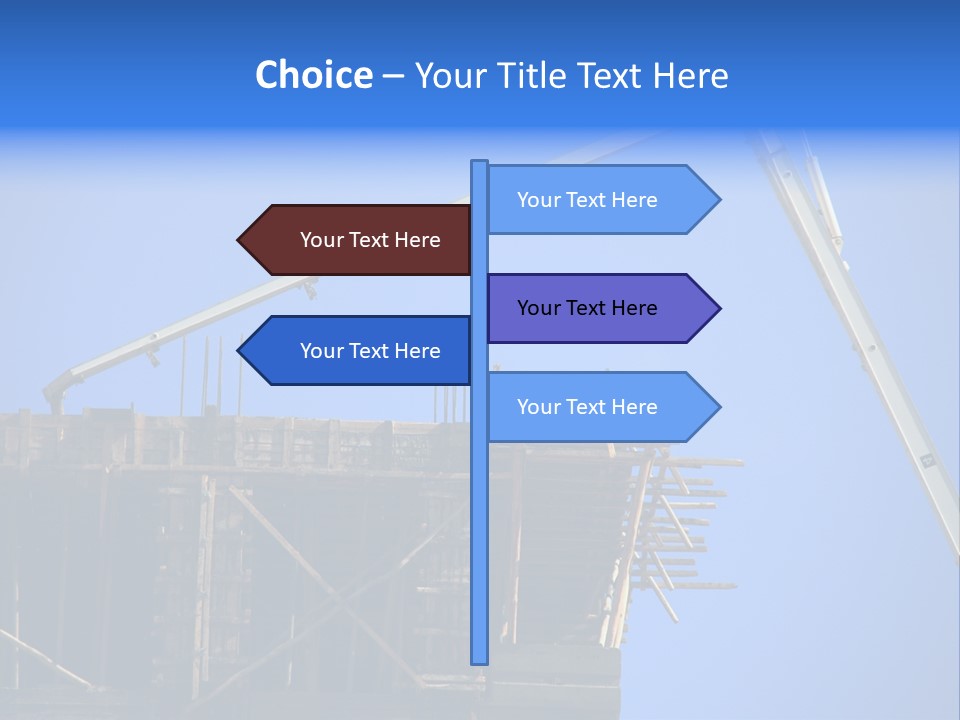 Choice – Your Title Text Here

Your Text Here

Your Text Here

Your Text Here

Your Text Here

Your Text Here